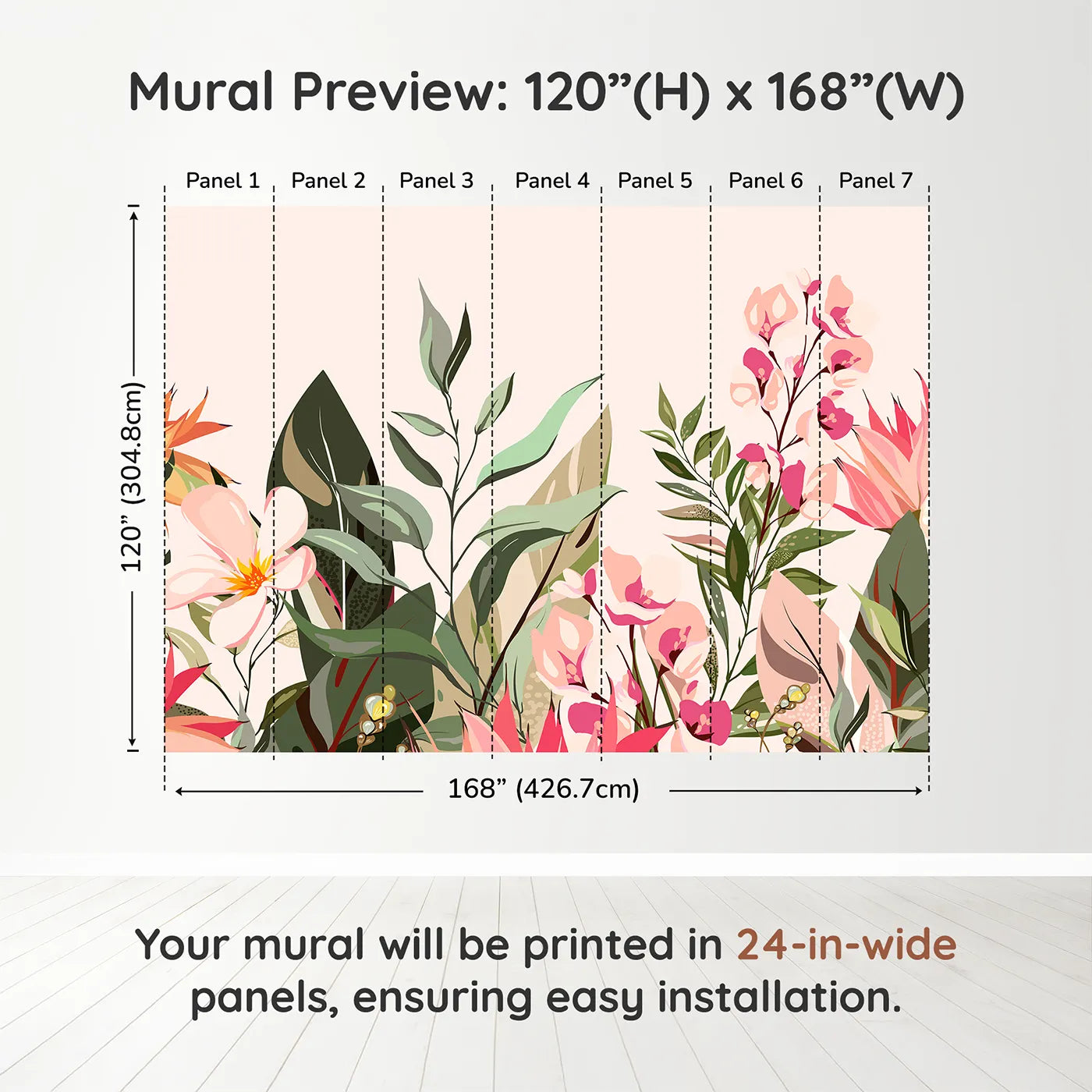 Mural Preview: 120”(H) x 168”(W)

Panel 1 Panel 2 Panel 3 Panel 4 Panel 5 Panel 6 Panel 7

120” (304.8cm)

168” (426.7cm)

Your mural will be printed in 24-in-wide panels, ensuring easy installation.